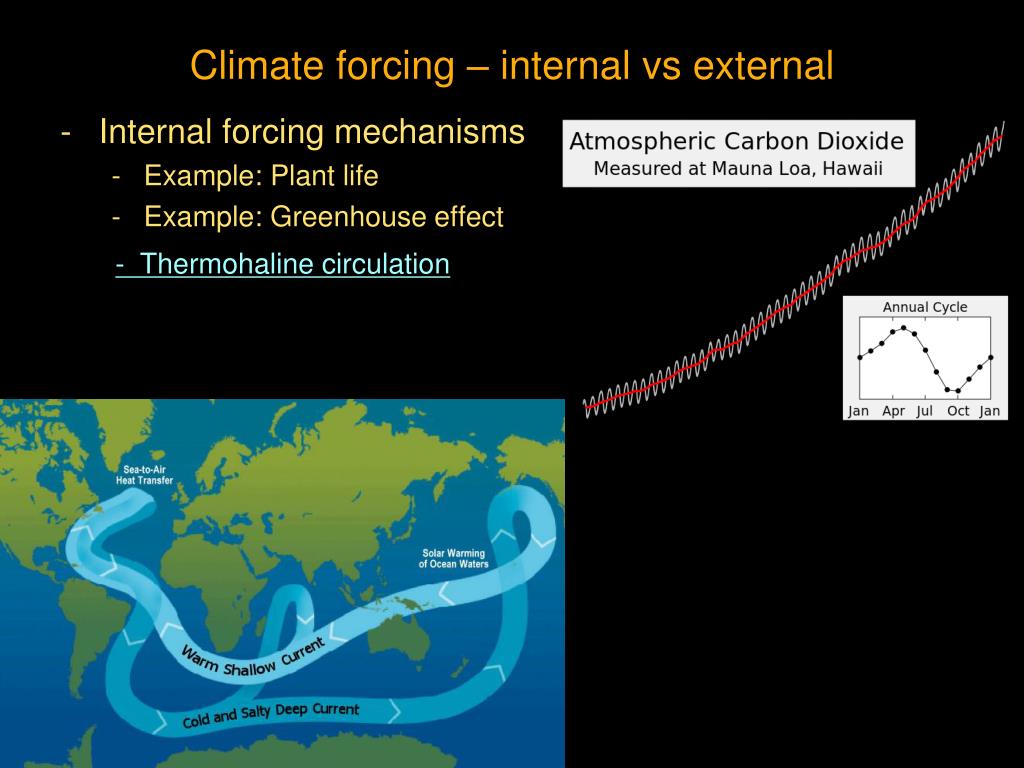 Climate forcing – internal vs external

- Internal forcing mechanisms
  - Example: Plant life
  - Example: Greenhouse effect
  - Thermohaline circulation

Atmospheric Carbon Dioxide
Measured at Mauna Loa, Hawaii

Annual Cycle
Jan Apr Jul Oct Jan

Sea-to-Air Heat Transfer

Solar Warming of Ocean Waters

Warm Shallow Current

Cold and Salty Deep Current